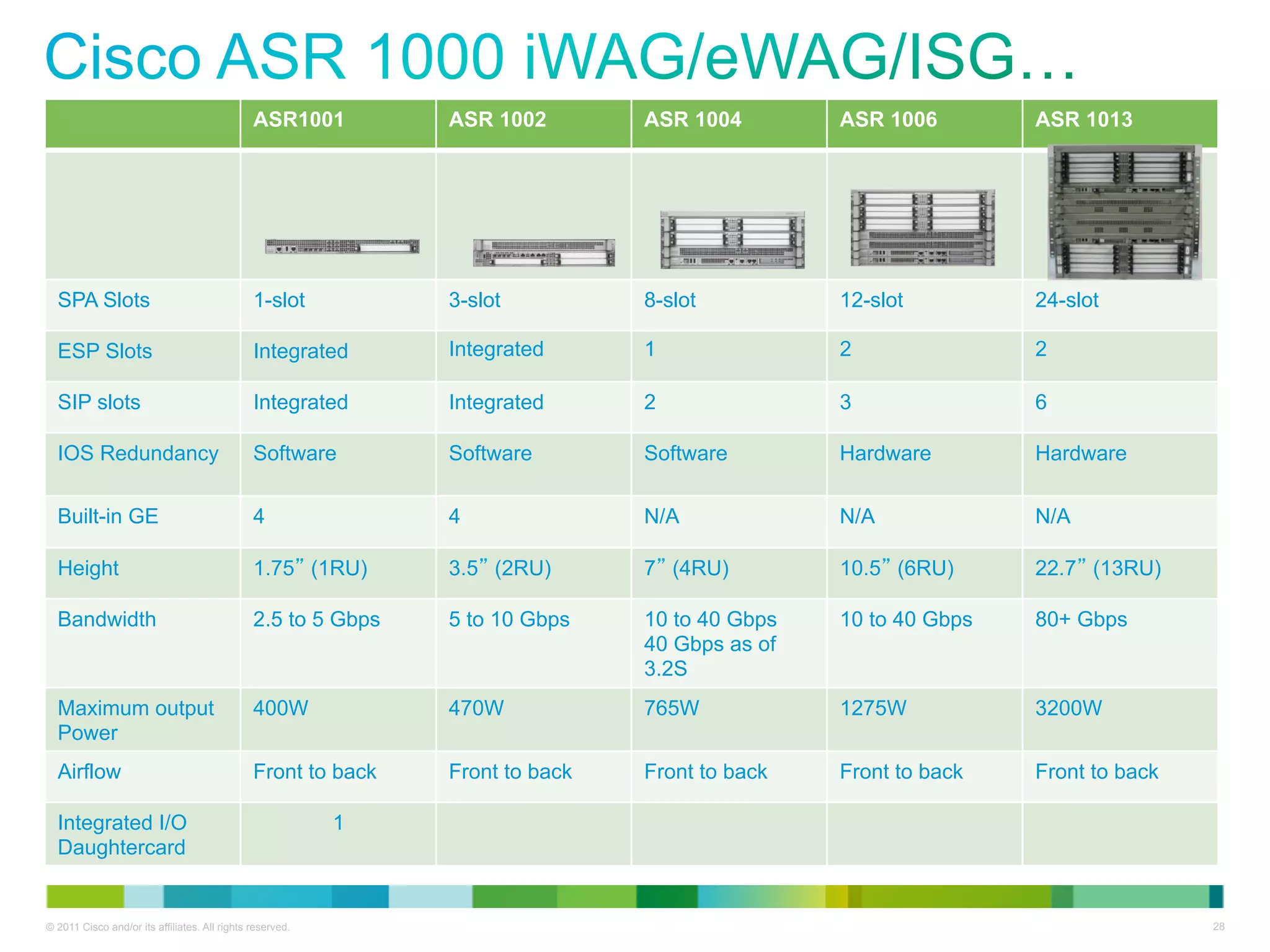 Cisco ASR 1000 iWAG/eWAG/ISG…

| | ASR1001 | ASR 1002 | ASR 1004 | ASR 1006 | ASR 1013 |
|---|---|---|---|---|---|
| | | | | | |
| SPA Slots | 1-slot | 3-slot | 8-slot | 12-slot | 24-slot |
| ESP Slots | Integrated | Integrated | 1 | 2 | 2 |
| SIP slots | Integrated | Integrated | 2 | 3 | 6 |
| IOS Redundancy | Software | Software | Software | Hardware | Hardware |
| Built-in GE | 4 | 4 | N/A | N/A | N/A |
| Height | 1.75” (1RU) | 3.5” (2RU) | 7” (4RU) | 10.5” (6RU) | 22.7” (13RU) |
| Bandwidth | 2.5 to 5 Gbps | 5 to 10 Gbps | 10 to 40 Gbps 40 Gbps as of 3.2S | 10 to 40 Gbps | 80+ Gbps |
| Maximum output Power | 400W | 470W | 765W | 1275W | 3200W |
| Airflow | Front to back | Front to back | Front to back | Front to back | Front to back |
| Integrated I/O Daughtercard | 1 | | | | |

© 2011 Cisco and/or its affiliates. All rights reserved.

28